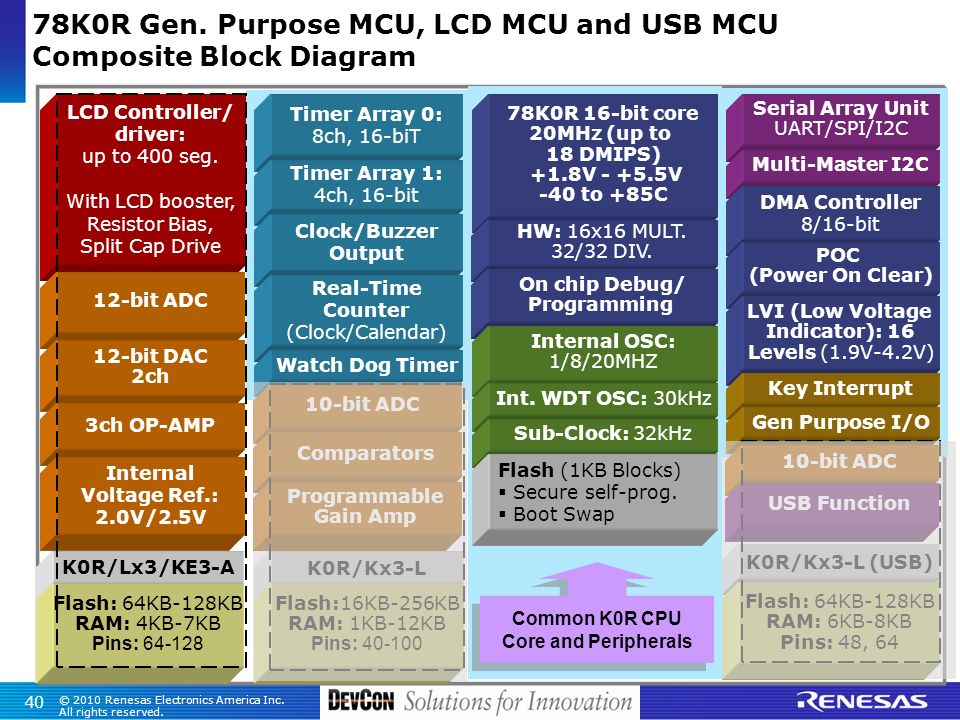 78K0R Gen. Purpose MCU, LCD MCU and USB MCU Composite Block Diagram

LCD Controller/ driver: up to 400 seg.

With LCD booster, Resistor Bias, Split Cap Drive

12-bit ADC

12-bit DAC 2ch

3ch OP-AMP

Internal Voltage Ref.: 2.0V/2.5V

K0R/Lx3/KE3-A

Flash: 64KB-128KB
RAM: 4KB-7KB
Pins: 64-128

Timer Array 0: 8ch, 16-biT

Timer Array 1: 4ch, 16-bit

Clock/Buzzer Output

Real-Time Counter (Clock/Calendar)

Watch Dog Timer

10-bit ADC

Comparators

Programmable Gain Amp

K0R/Kx3-L

Flash:16KB-256KB
RAM: 1KB-12KB
Pins: 40-100

78K0R 16-bit core 20MHz (up to 18 DMIPS) +1.8V - +5.5V -40 to +85C

HW: 16x16 MULT. 32/32 DIV.

On chip Debug/ Programming

Internal OSC: 1/8/20MHZ

Int. WDT OSC: 30kHz

Sub-Clock: 32kHz

Flash (1KB Blocks)
▪ Secure self-prog.
▪ Boot Swap

Common K0R CPU Core and Peripherals

Serial Array Unit UART/SPI/I2C

Multi-Master I2C

DMA Controller 8/16-bit

POC (Power On Clear)

LVI (Low Voltage Indicator): 16 Levels (1.9V-4.2V)

Key Interrupt

Gen Purpose I/O

10-bit ADC

USB Function

K0R/Kx3-L (USB)

Flash: 64KB-128KB
RAM: 6KB-8KB
Pins: 48, 64

40 © 2010 Renesas Electronics America Inc. All rights reserved.

DEVCON Solutions for Innovation

RENESAS